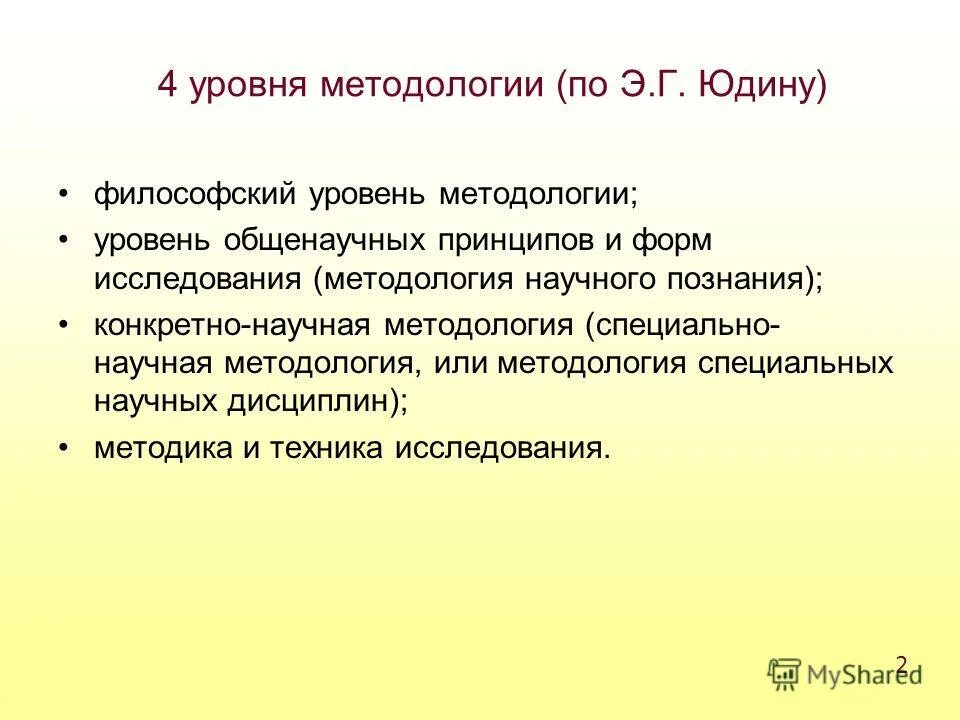 4 уровня методологии (по Э.Г. Юдину)

• философский уровень методологии;
• уровень общенаучных принципов и форм исследования (методология научного познания);
• конкретно-научная методология (специально-научная методология, или методология специальных научных дисциплин);
• методика и техника исследования.

2

MyShared